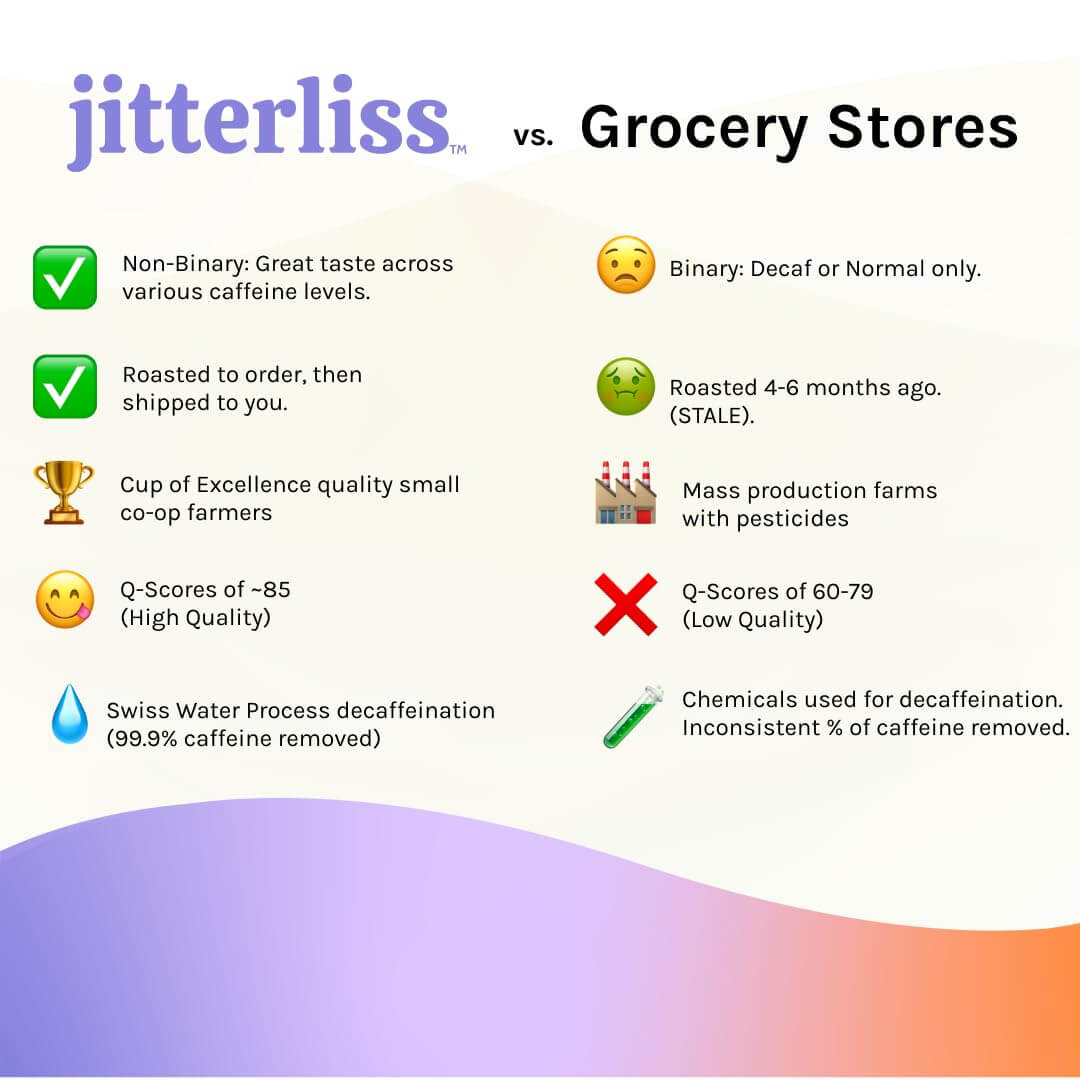 jitterliss™ vs. Grocery Stores

Non-Binary: Great taste across various caffeine levels.

Roasted to order, then shipped to you.

Cup of Excellence quality small co-op farmers

Q-Scores of ~85 (High Quality)

Swiss Water Process decaffeination (99.9% caffeine removed)

Binary: Decaf or Normal only.

Roasted 4-6 months ago. (STALE).

Mass production farms with pesticides

Q-Scores of 60-79 (Low Quality)

Chemicals used for decaffeination. Inconsistent % of caffeine removed.